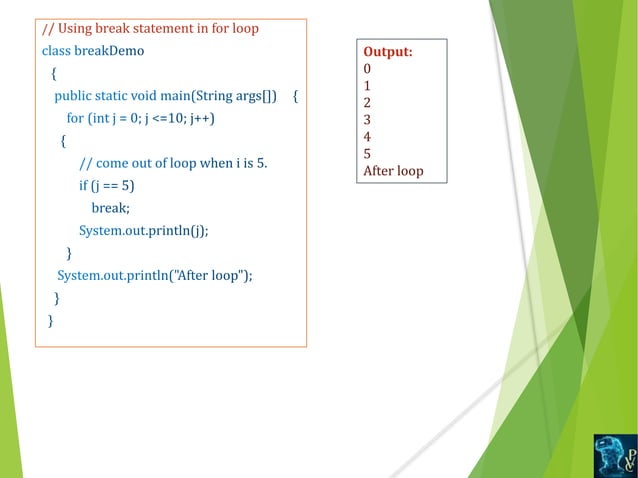 // Using break statement in for loop
class breakDemo
{
public static void main(String args[]) {
for (int j = 0; j <=10; j++)
{
// come out of loop when i is 5.
if (j == 5)
break;
System.out.println(j);
}
System.out.println("After loop");
}
}

Output:
0
1
2
3
4
5
After loop